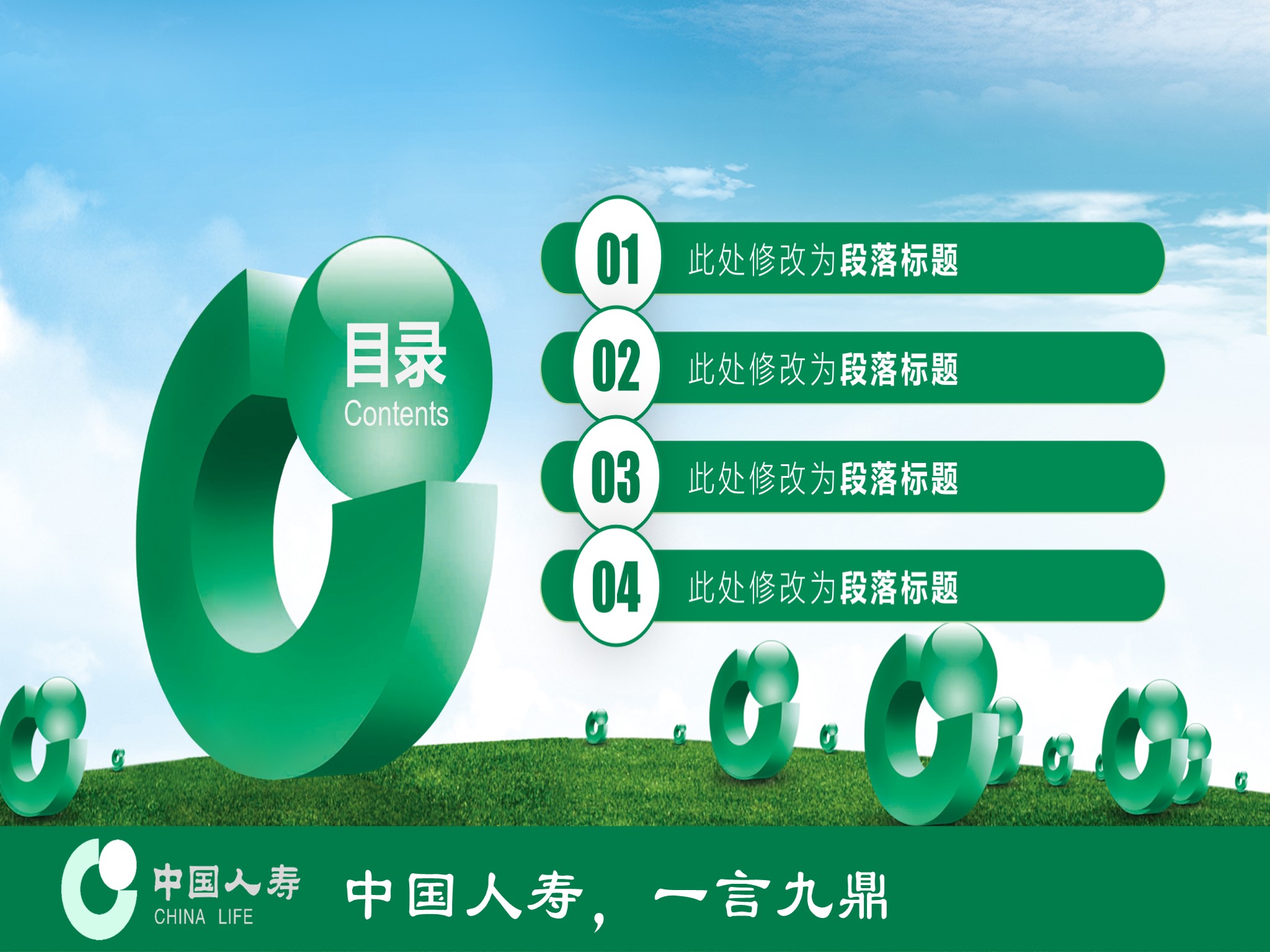 目录
Contents

01 此处修改为段落标题

02 此处修改为段落标题

03 此处修改为段落标题

04 此处修改为段落标题

中国人寿
CHINA LIFE

中国人寿，一言九鼎